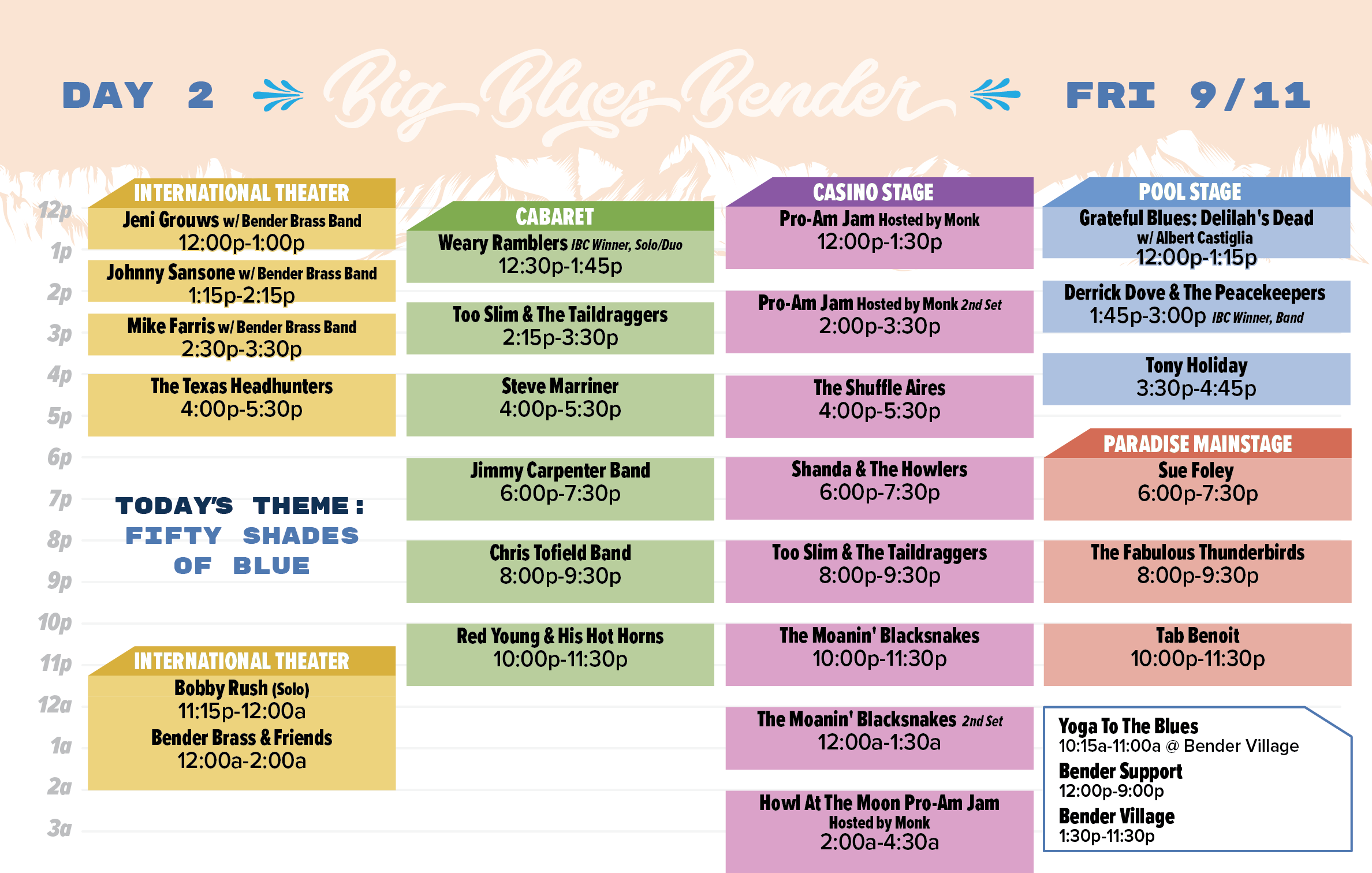 DAY 2 Big Blues Bender FRI 9/11

12p
1p
2p
3p
4p
5p
6p
7p
8p
9p
10p
11p
12a
1a
2a
3a

INTERNATIONAL THEATER
Jeni Grouws w/ Bender Brass Band
12:00p-1:00p
Johnny Sansone w/ Bender Brass Band
1:15p-2:15p
Mike Farris w/ Bender Brass Band
2:30p-3:30p
The Texas Headhunters
4:00p-5:30p

TODAY'S THEME:
FIFTY SHADES OF BLUE

INTERNATIONAL THEATER
Bobby Rush (Solo)
11:15p-12:00a
Bender Brass & Friends
12:00a-2:00a

CABARET
Weary Ramblers IBC Winner, Solo/Duo
12:30p-1:45p
Too Slim & The Taildraggers
2:15p-3:30p
Steve Marriner
4:00p-5:30p
Jimmy Carpenter Band
6:00p-7:30p
Chris Tofield Band
8:00p-9:30p
Red Young & His Hot Horns
10:00p-11:30p

CASINO STAGE
Pro-Am Jam Hosted by Monk
12:00p-1:30p
Pro-Am Jam Hosted by Monk 2nd Set
2:00p-3:30p
The Shuffle Aires
4:00p-5:30p
Shanda & The Howlers
6:00p-7:30p
Too Slim & The Taildraggers
8:00p-9:30p
The Moanin' Blacksnakes
10:00p-11:30p
The Moanin' Blacksnakes 2nd Set
12:00a-1:30a
Howl At The Moon Pro-Am Jam
Hosted by Monk
2:00a-4:30a

POOL STAGE
Grateful Blues: Delilah's Dead
w/ Albert Castiglia
12:00p-1:15p
Derrick Dove & The Peacekeepers
1:45p-3:00p IBC Winner, Band
Tony Holiday
3:30p-4:45p

PARADISE MAINSTAGE
Sue Foley
6:00p-7:30p
The Fabulous Thunderbirds
8:00p-9:30p
Tab Benoit
10:00p-11:30p

Yoga To The Blues
10:15a-11:00a @ Bender Village
Bender Support
12:00p-9:00p
Bender Village
1:30p-11:30p